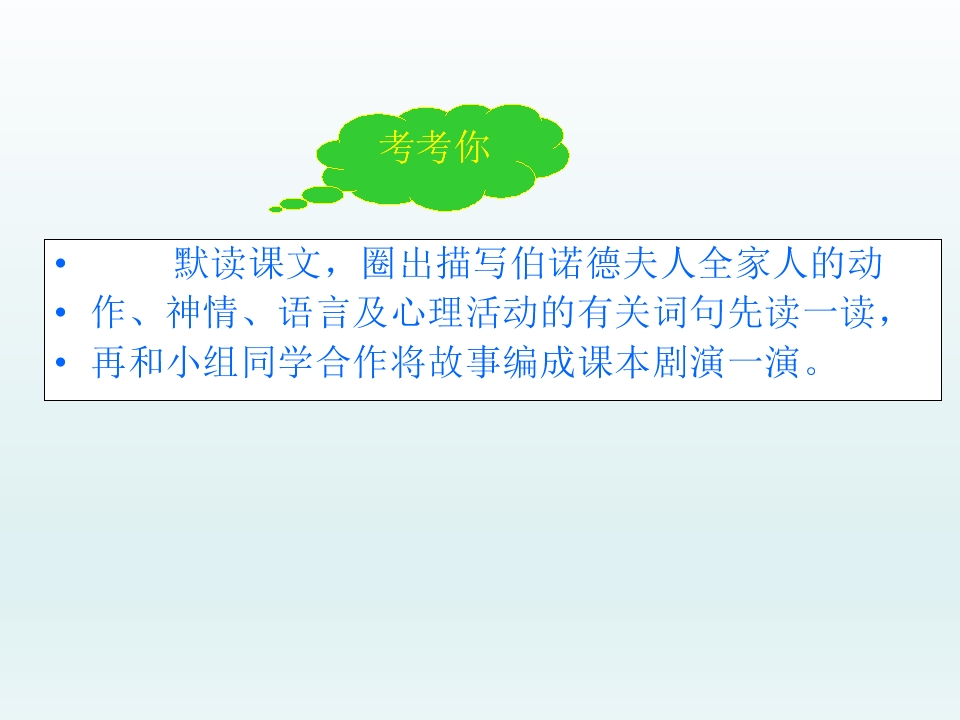 考考你

• 默读课文，圈出描写伯诺德夫人全家人的动
• 作、神情、语言及心理活动的有关词句先读一读，
• 再和小组同学合作将故事编成课本剧演一演。